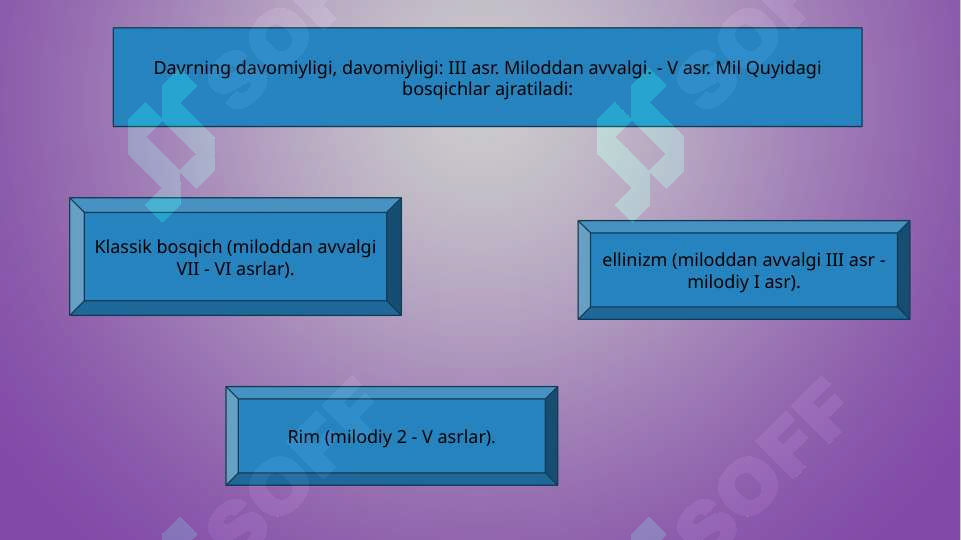 Davrning davomiyligi, davomiyligi: III asr. Miloddan avvalgi. - V asr. Mil Quyidagi bosqichlar ajratiladi:

Klassik bosqich (miloddan avvalgi VII - VI asrlar).

ellinizm (miloddan avvalgi III asr - milodiy I asr).

Rim (milodiy 2 - V asrlar).

SOFF

SOFF

SOFF

SOFF